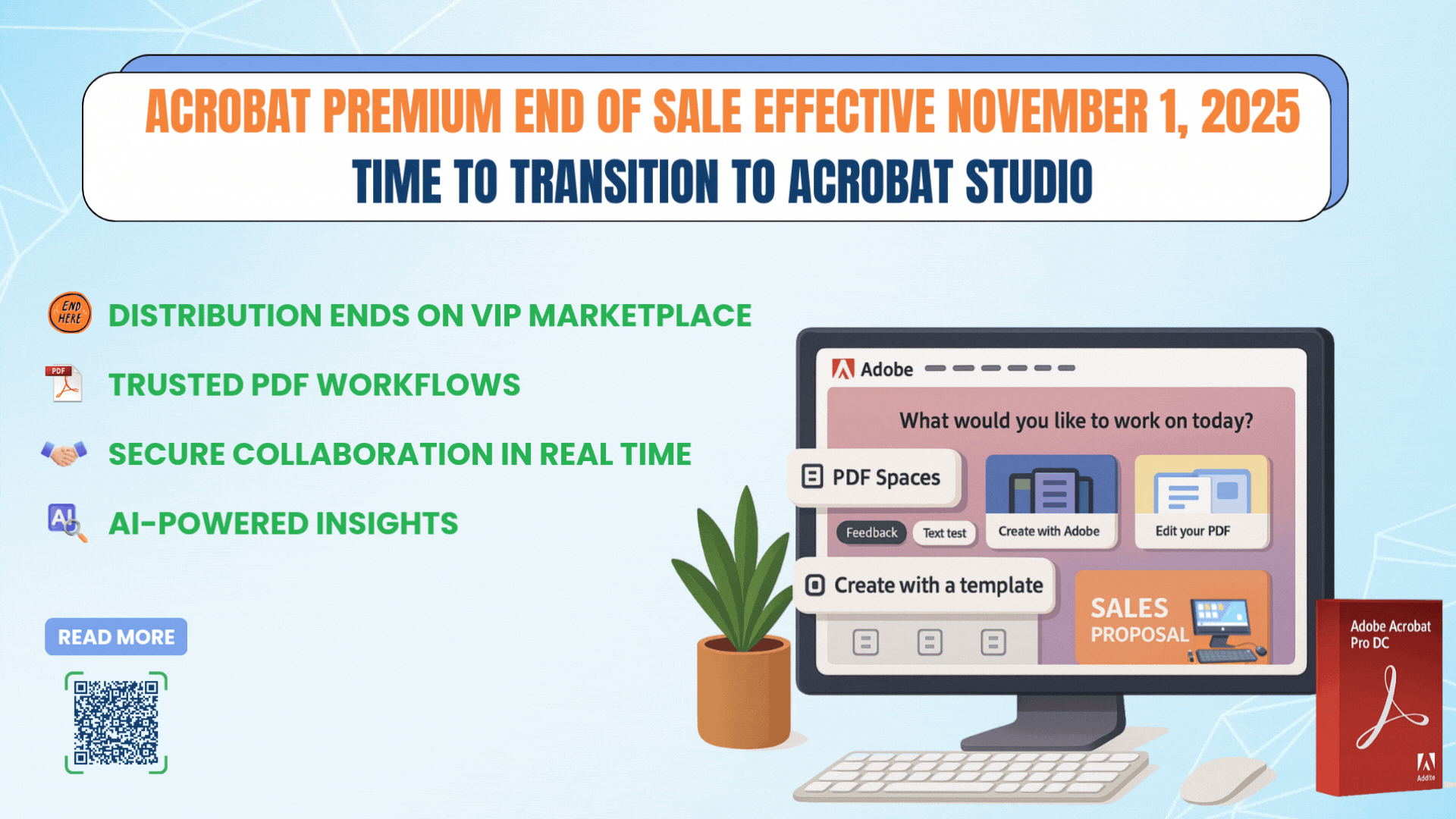 ACROBAT PREMIUM END OF SALE EFFECTIVE NOVEMBER 1, 2025
TIME TO TRANSITION TO ACROBAT STUDIO

END HERE
DISTRIBUTION ENDS ON VIP MARKETPLACE
PDF
TRUSTED PDF WORKFLOWS
SECURE COLLABORATION IN REAL TIME
AI
AI-POWERED INSIGHTS

READ MORE

Adobe
What would you like to work on today?
PDF Spaces
Feedback
Text test
Create with Adobe
Edit your PDF
Create with a template
SALES PROPOSAL

Adobe Acrobat Pro DC
Addite